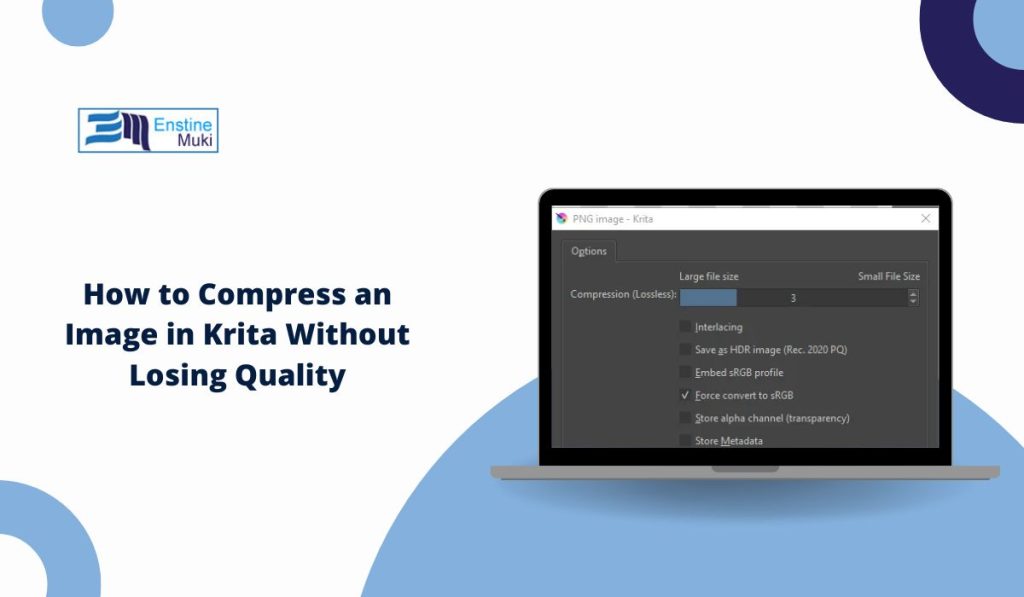 Enstine Muki

How to Compress an Image in Krita Without Losing Quality

PNG image - Krita

Options

Large file size

Small File Size

Compression (Lossless):

3

Interlacing

Save as HDR image (Rec. 2020 PQ)

Embed sRGB profile

✓ Force convert to sRGB

Store alpha channel (transparency)

Store Metadata